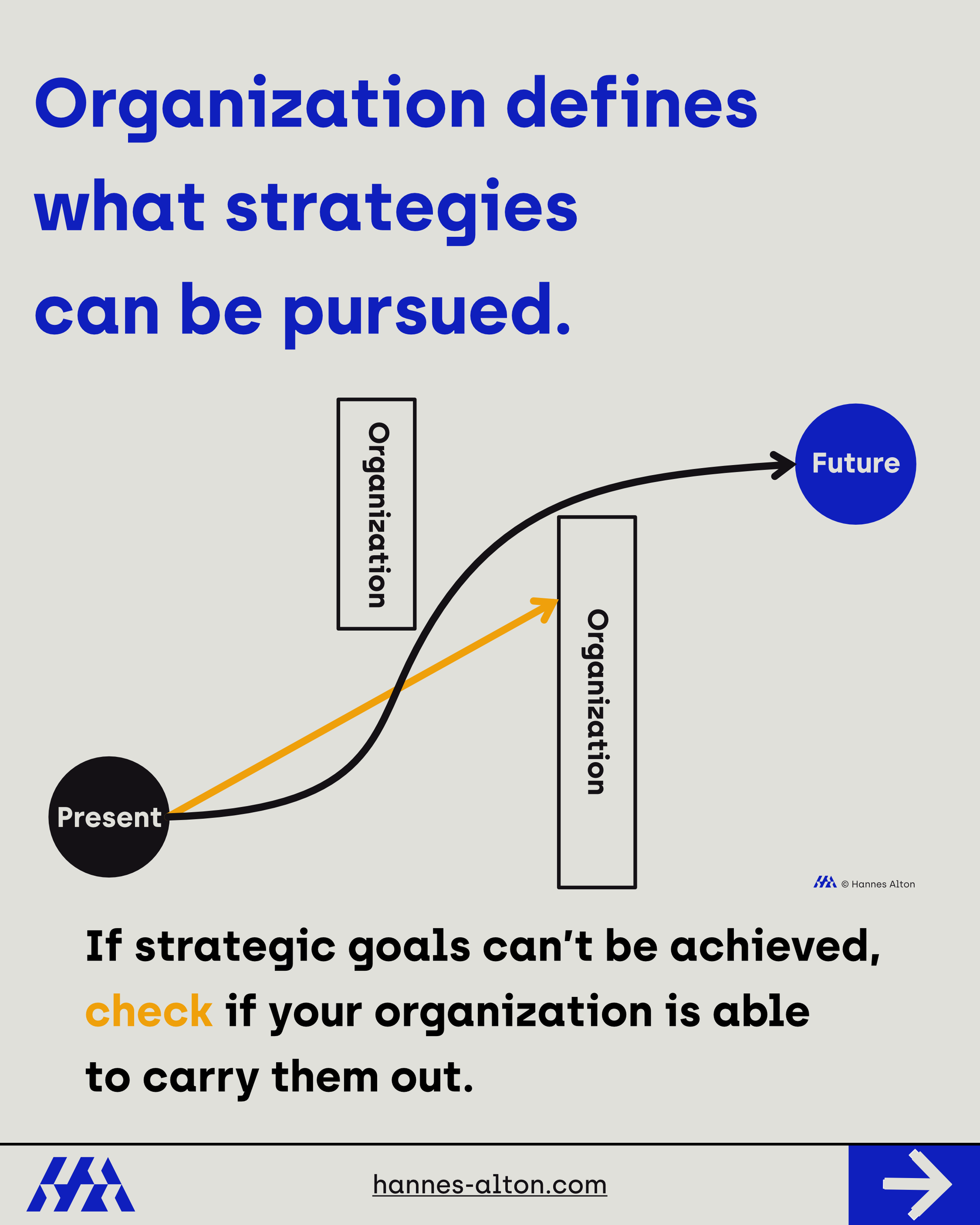 Organization defines what strategies can be pursued.

Organization

Future

Organization

Present

© Hannes Alton

If strategic goals can't be achieved, check if your organization is able to carry them out.

hannes-alton.com